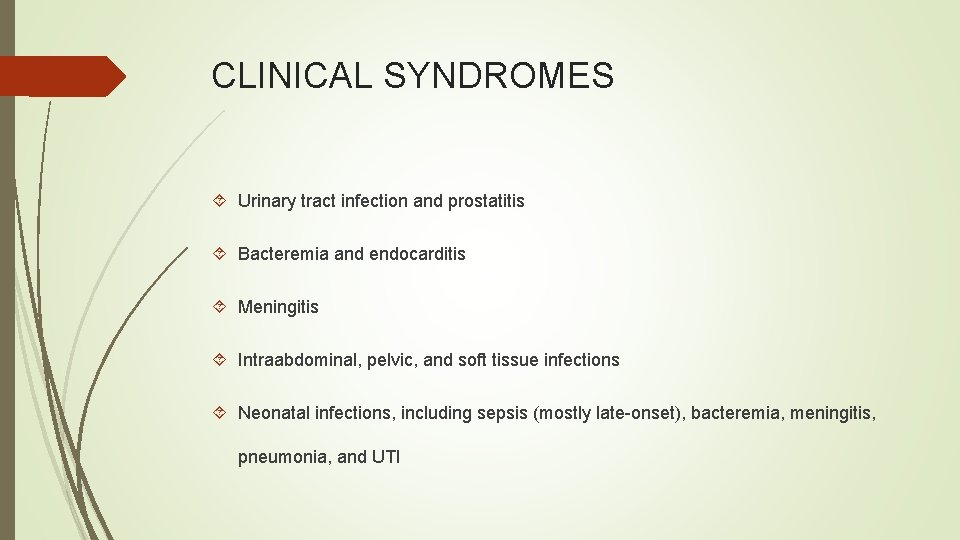 CLINICAL SYNDROMES

Urinary tract infection and prostatitis

Bacteremia and endocarditis

Meningitis

Intraabdominal, pelvic, and soft tissue infections

Neonatal infections, including sepsis (mostly late-onset), bacteremia, meningitis, pneumonia, and UTI